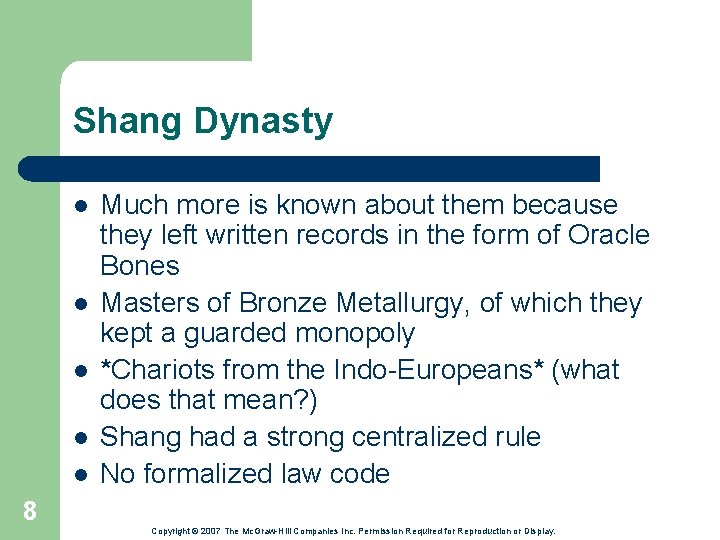 Shang Dynasty

- Much more is known about them because they left written records in the form of Oracle Bones
- Masters of Bronze Metallurgy, of which they kept a guarded monopoly
- *Chariots from the Indo-Europeans* (what does that mean?)
- Shang had a strong centralized rule
- No formalized law code

8

Copyright © 2007 The McGraw-Hill Companies Inc. Permission Required for Reproduction or Display.